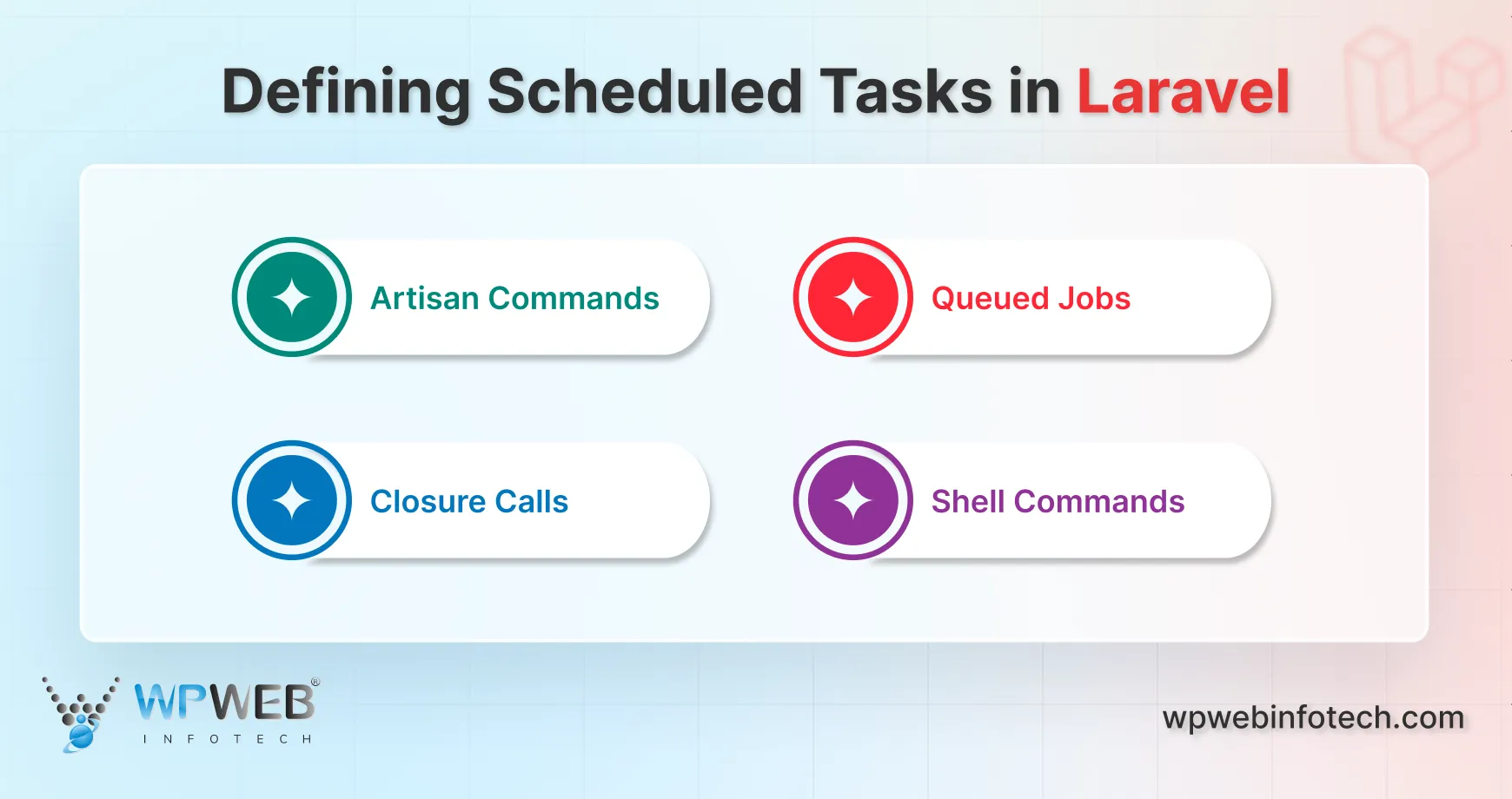 Defining Scheduled Tasks in Laravel

Artisan Commands

Queued Jobs

Closure Calls

Shell Commands

WPWEB®
INFOTECH

wpwebinfotech.com